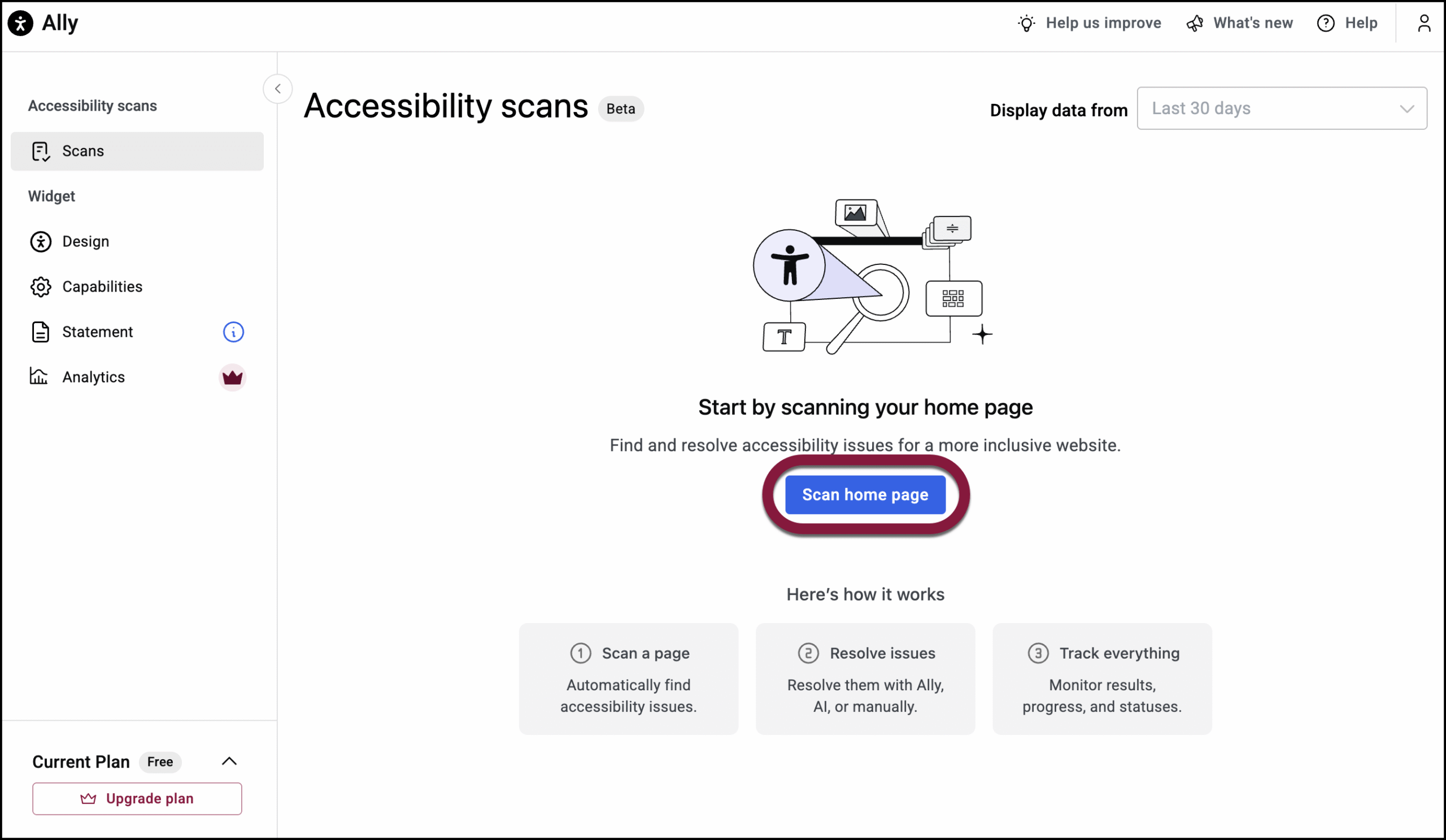 Ally

Help us improve What's new Help

Accessibility scans

Scans

Widget

Design

Capabilities

Statement

Analytics

Current Plan Free

Upgrade plan

Accessibility scans Beta

Display data from Last 30 days

T

Start by scanning your home page

Find and resolve accessibility issues for a more inclusive website.

Scan home page

Here's how it works

1 Scan a page
Automatically find accessibility issues.

2 Resolve issues
Resolve them with Ally, AI, or manually.

3 Track everything
Monitor results, progress, and statuses.